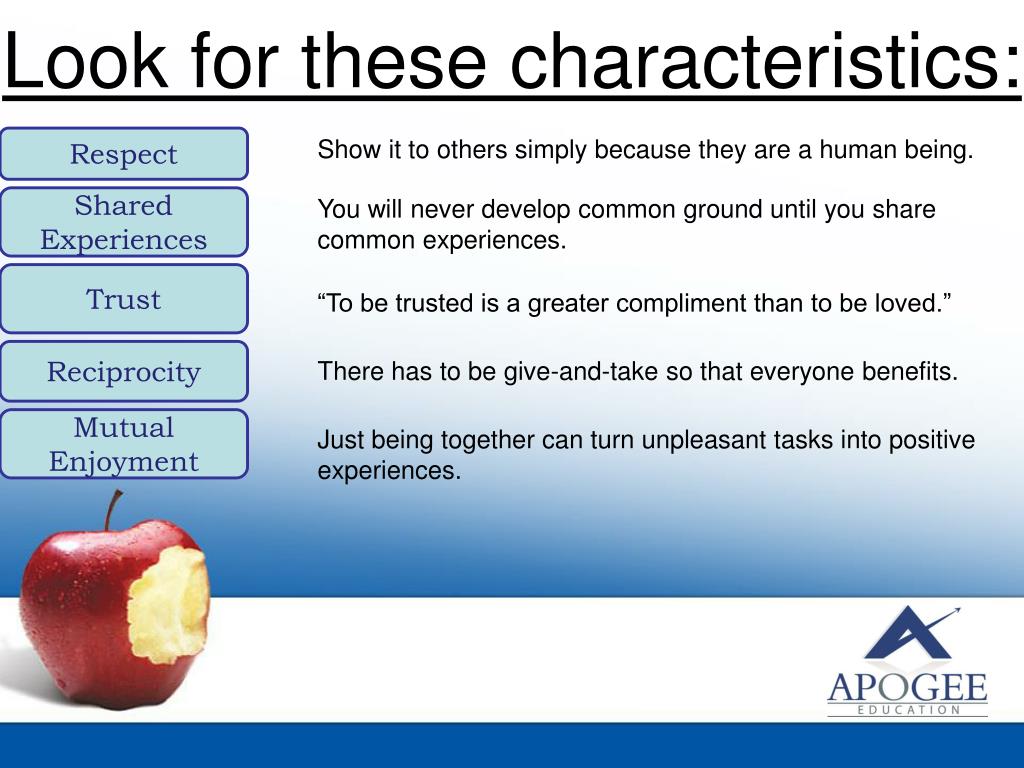 Look for these characteristics:

Respect

Show it to others simply because they are a human being.

Shared Experiences

You will never develop common ground until you share common experiences.

Trust

“To be trusted is a greater compliment than to be loved.”

Reciprocity

There has to be give-and-take so that everyone benefits.

Mutual Enjoyment

Just being together can turn unpleasant tasks into positive experiences.

APOGEE
EDUCATION